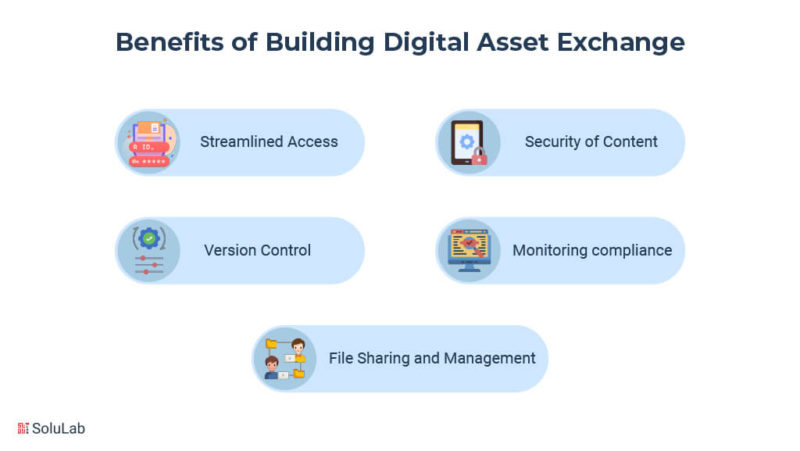 Benefits of Building Digital Asset Exchange

Streamlined Access

Security of Content

Version Control

Monitoring compliance

File Sharing and Management

SoluLab